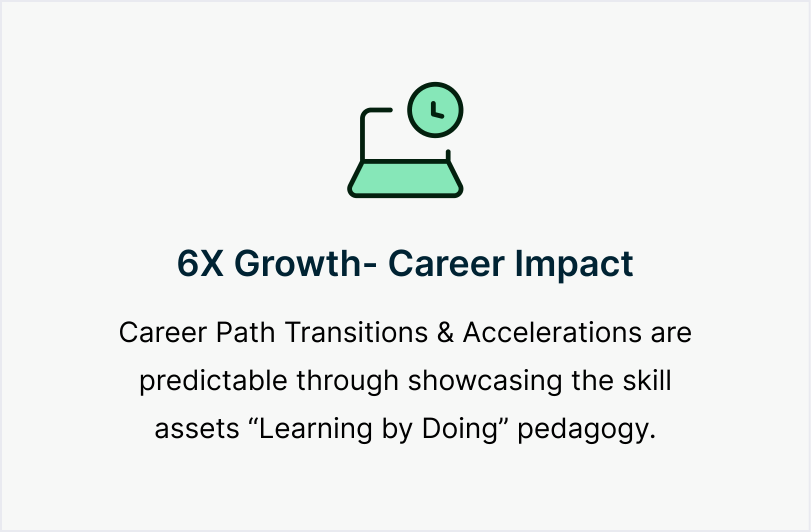 6X Growth- Career Impact

Career Path Transitions & Accelerations are predictable through showcasing the skill assets “Learning by Doing” pedagogy.